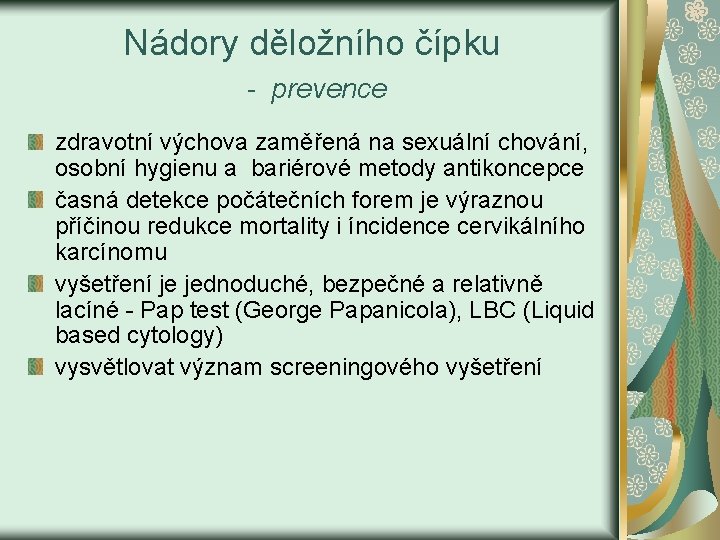 Nádory děložního čípku
- prevence

zdravotní výchova zaměřená na sexuální chování, osobní hygienu a bariérové metody antikoncepce

časná detekce počátečních forem je výraznou příčinou redukce mortality i íncidence cervikálního karcínomu

vyšetření je jednoduché, bezpečné a relativně lacíné - Pap test (George Papanicola), LBC (Liquid based cytology)

vysvětlovat význam screeningového vyšetření